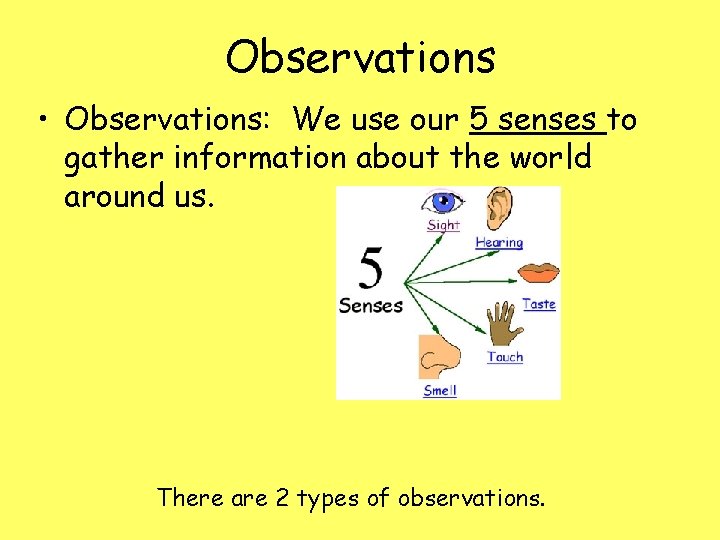 Observations

• Observations: We use our 5 senses to gather information about the world around us.

5 Senses

Sight

Hearing

Taste

Touch

Smell

There are 2 types of observations.